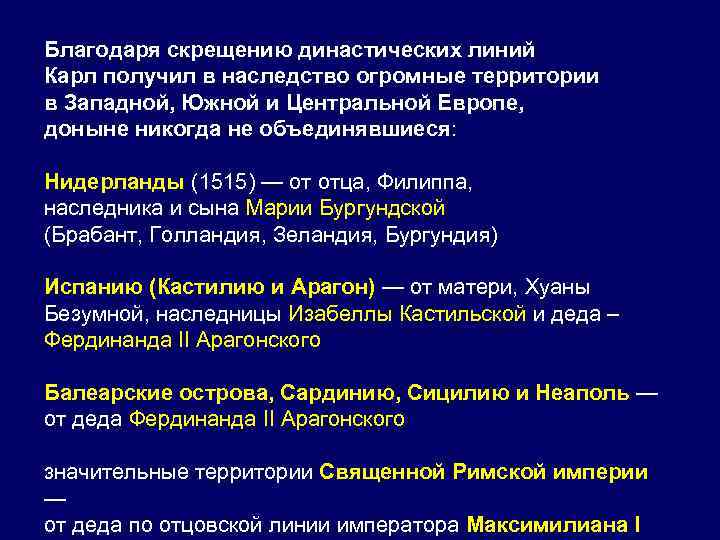 Благодаря скрещению династических линий Карл получил в наследство огромные территории в Западной, Южной и Центральной Европе, доныне никогда не объединявшиеся:

Нидерланды (1515) — от отца, Филиппа, наследника и сына Марии Бургундской (Брабант, Голландия, Зеландия, Бургундия)

Испанию (Кастилию и Арагон) — от матери, Хуаны Безумной, наследницы Изабеллы Кастильской и деда – Фердинанда II Арагонского

Балеарские острова, Сардинию, Сицилию и Неаполь — от деда Фердинанда II Арагонского

значительные территории Священной Римской империи — от деда по отцовской линии императора Максимилиана I